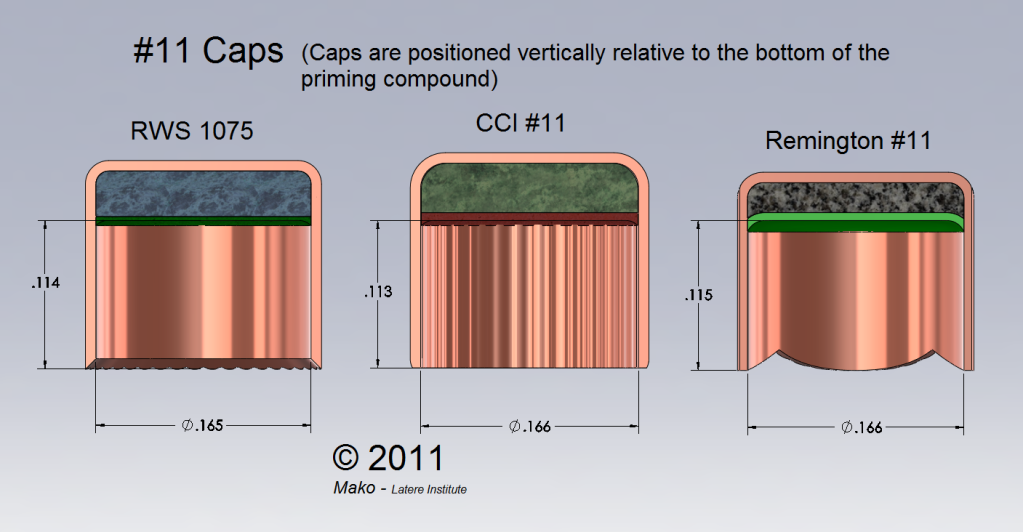 #11 Caps (Caps are positioned vertically relative to the bottom of the priming compound)

RWS 1075

CCI #11

Remington #11

.114

.113

.115

$\varnothing$.165

$\varnothing$.166

$\varnothing$.166

© 2011

Mako - Latere Institute